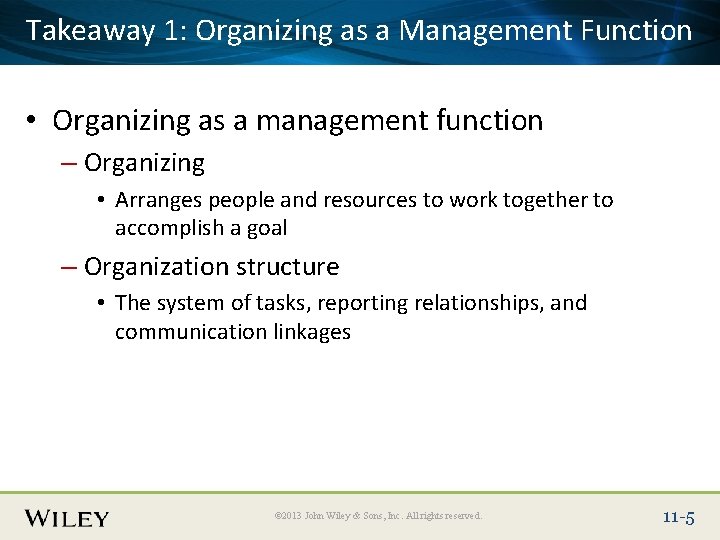 Takeaway 1: Organizing as a Management Function

• Organizing as a management function
– Organizing
• Arranges people and resources to work together to accomplish a goal
– Organization structure
• The system of tasks, reporting relationships, and communication linkages

WILEY

©2013 John Wiley & Sons, Inc. All rights reserved.

11-5